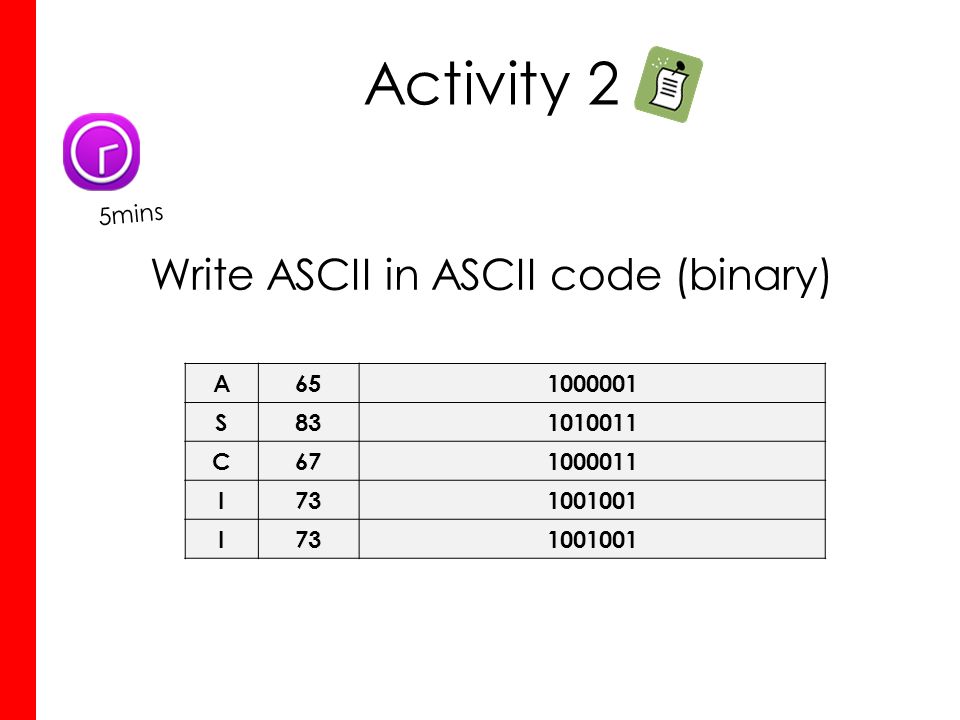 Activity 2

5mins

Write ASCII in ASCII code (binary)

| A | 65 | 1000001 |
|---|---|---|
| S | 83 | 1010011 |
| C | 67 | 1000011 |
| I | 73 | 1001001 |
| I | 73 | 1001001 |